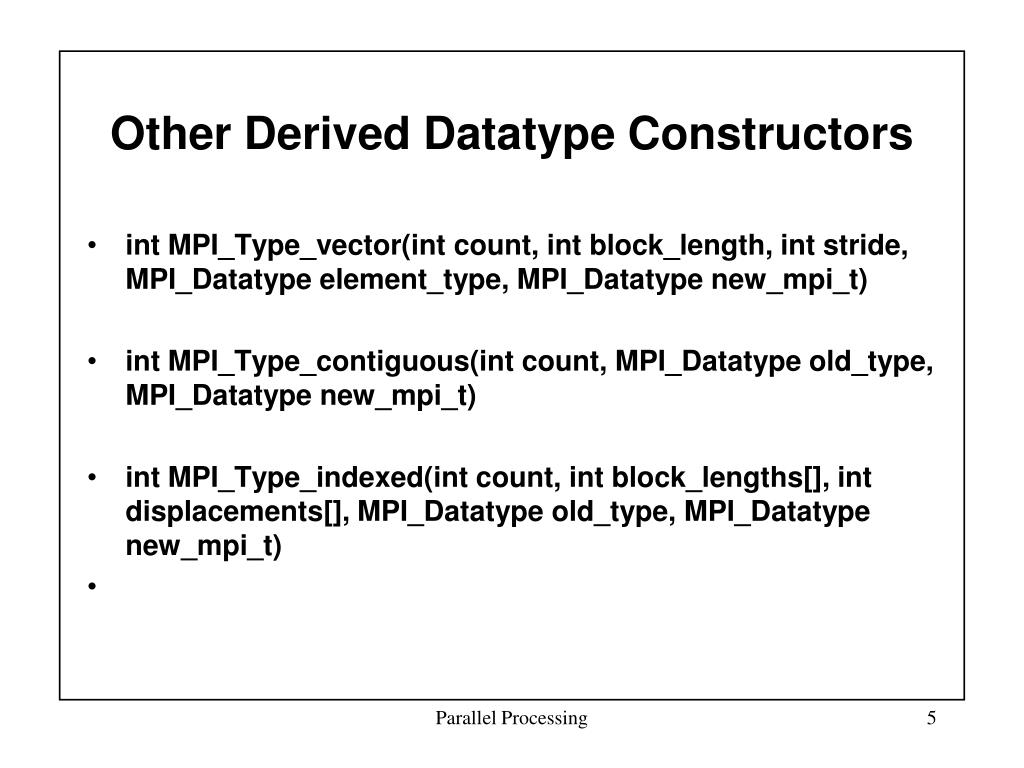 Other Derived Datatype Constructors

• int MPI_Type_vector(int count, int block_length, int stride, MPI_Datatype element_type, MPI_Datatype new_mpi_t)

• int MPI_Type_contiguous(int count, MPI_Datatype old_type, MPI_Datatype new_mpi_t)

• int MPI_Type_indexed(int count, int block_lengths[], int displacements[], MPI_Datatype old_type, MPI_Datatype new_mpi_t)

•

Parallel Processing

5